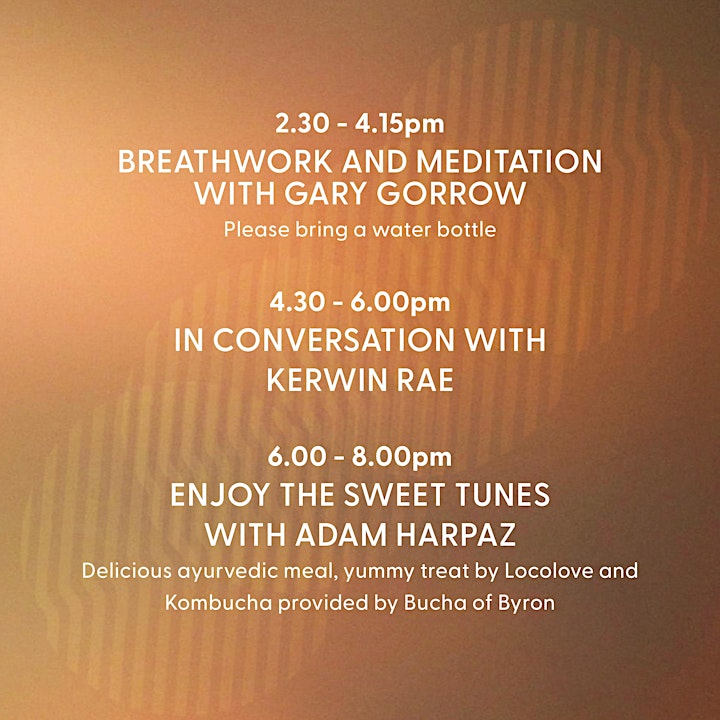 2.30 - 4.15pm
BREATHWORK AND MEDITATION WITH GARY GORROW
Please bring a water bottle

4.30 - 6.00pm
IN CONVERSATION WITH KERWIN RAE

6.00 - 8.00pm
ENJOY THE SWEET TUNES WITH ADAM HARPAZ
Delicious ayurvedic meal, yummy treat by Locolove and Kombucha provided by Bucha of Byron